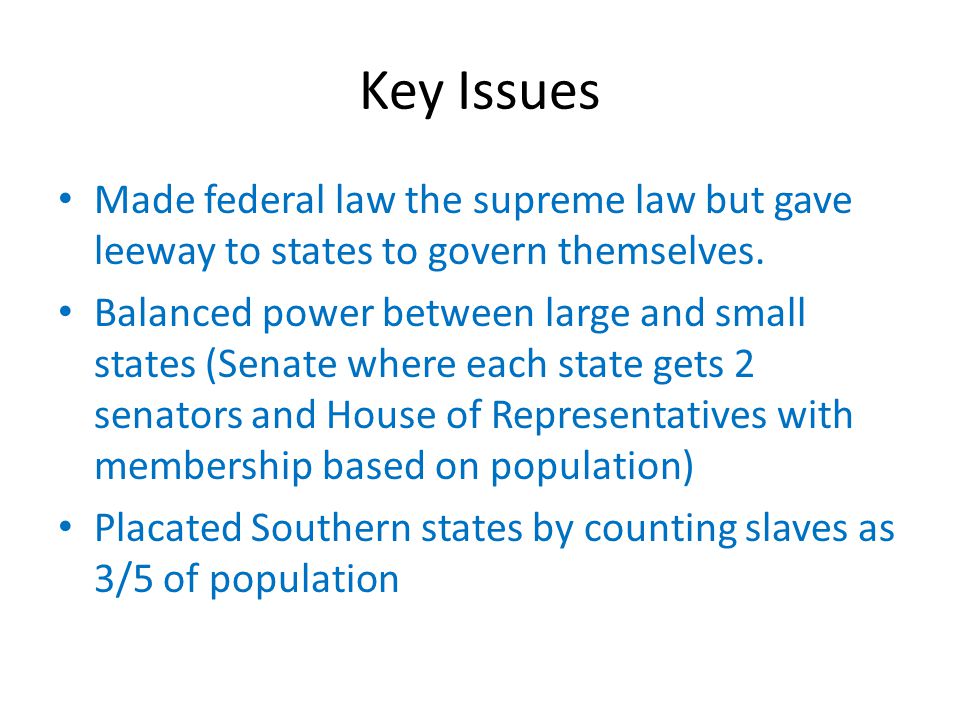 Key Issues

• Made federal law the supreme law but gave leeway to states to govern themselves.
• Balanced power between large and small states (Senate where each state gets 2 senators and House of Representatives with membership based on population)
• Placated Southern states by counting slaves as 3/5 of population